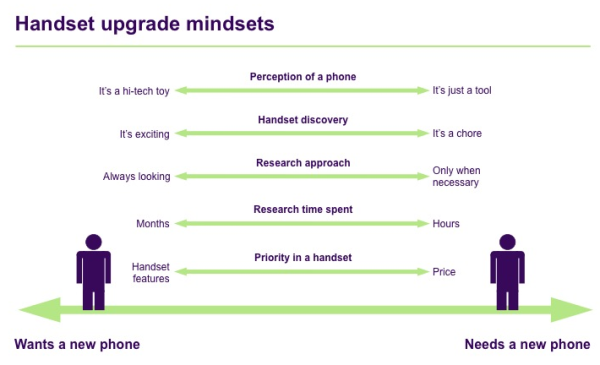 Handset upgrade mindsets

Perception of a phone
It's a hi-tech toy
It's just a tool

Handset discovery
It's exciting
It's a chore

Research approach
Always looking
Only when necessary

Research time spent
Months
Hours

Priority in a handset
Handset features
Price

Wants a new phone
Needs a new phone